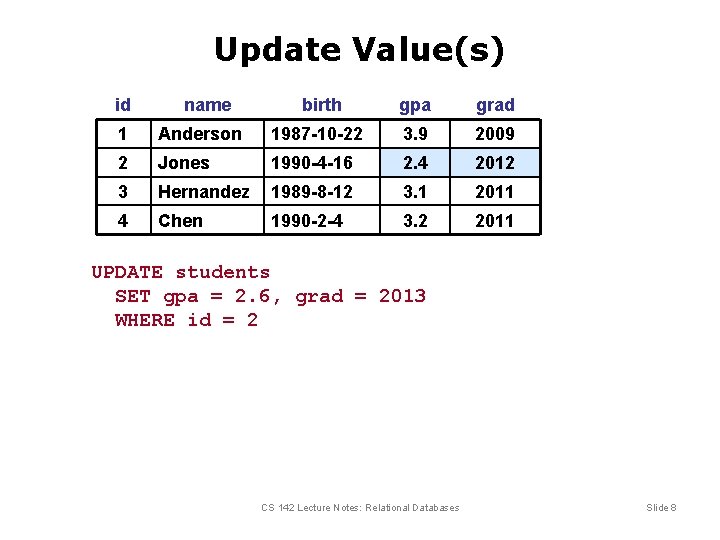 Update Value(s)

| id | name | birth | gpa | grad |
|---|---|---|---|---|
| 1 | Anderson | 1987-10-22 | 3.9 | 2009 |
| 2 | Jones | 1990-4-16 | 2.4 | 2012 |
| 3 | Hernandez | 1989-8-12 | 3.1 | 2011 |
| 4 | Chen | 1990-2-4 | 3.2 | 2011 |

UPDATE students
SET gpa = 2.6, grad = 2013
WHERE id = 2

CS 142 Lecture Notes: Relational Databases

Slide 8